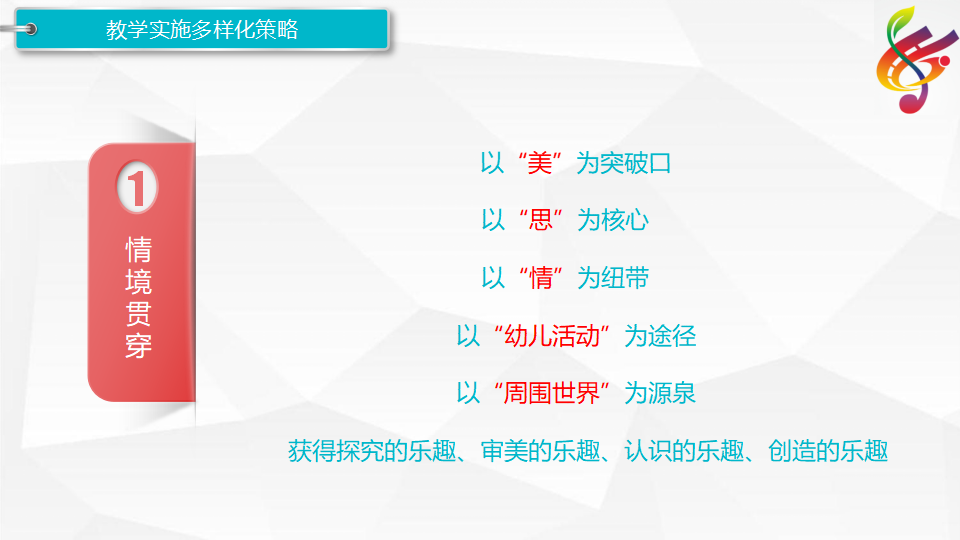 教学实施多样化策略

1
情境贯穿

以“美”为突破口

以“思”为核心

以“情”为纽带

以“幼儿活动”为途径

以“周围世界”为源泉

获得探究的乐趣、审美的乐趣、认识的乐趣、创造的乐趣